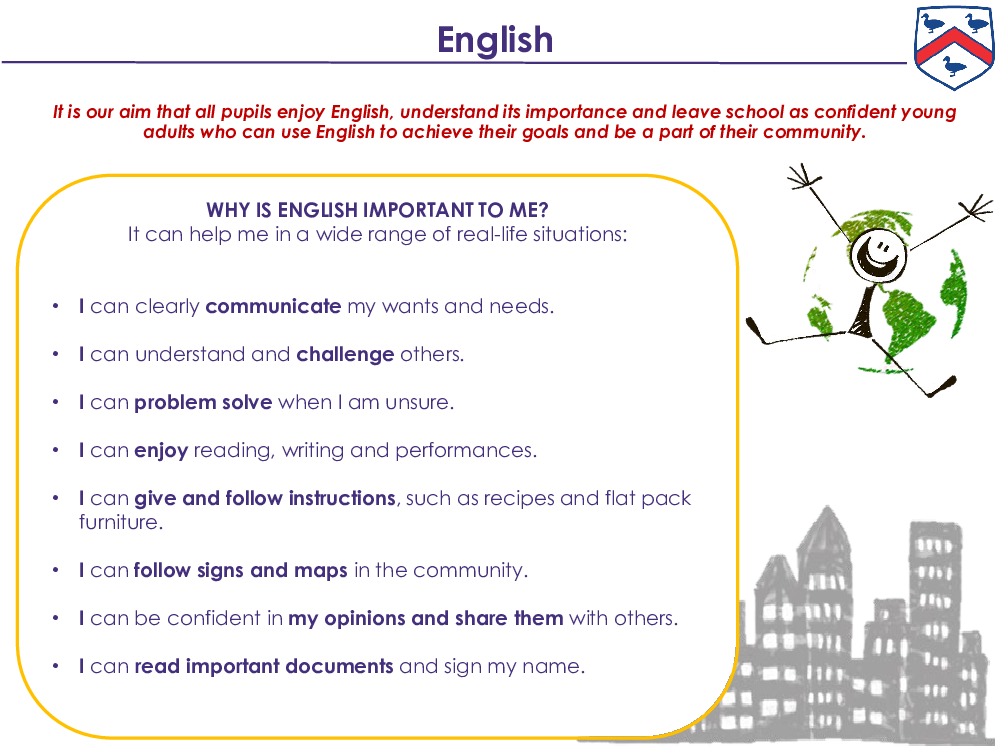 English

It is our aim that all pupils enjoy English, understand its importance and leave school as confident young adults who can use English to achieve their goals and be a part of their community.

WHY IS ENGLISH IMPORTANT TO ME?
It can help me in a wide range of real-life situations:

• I can clearly communicate my wants and needs.

• I can understand and challenge others.

• I can problem solve when I am unsure.

• I can enjoy reading, writing and performances.

• I can give and follow instructions, such as recipes and flat pack furniture.

• I can follow signs and maps in the community.

• I can be confident in my opinions and share them with others.

• I can read important documents and sign my name.